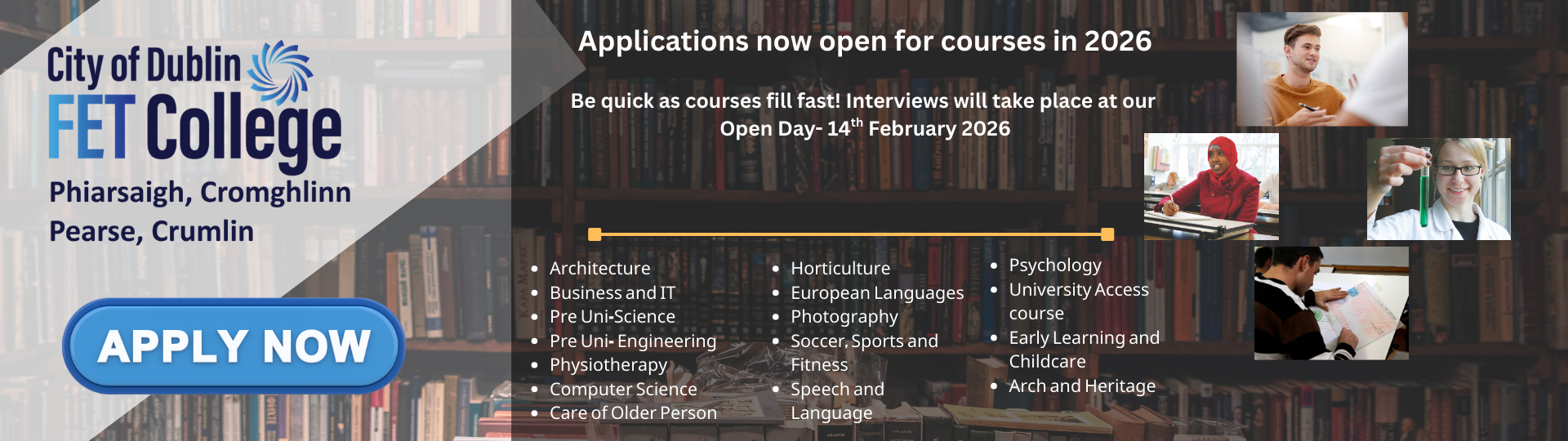 City of Dublin
FET College

Phiarsaigh, Cromghlinn
Pearse, Crumlin

APPLY NOW

Applications now open for courses in 2026

Be quick as courses fill fast! Interviews will take place at our Open Day- 14$^{th}$ February 2026

- Architecture
- Business and IT
- Pre Uni-Science
- Pre Uni- Engineering
- Physiotherapy
- Computer Science
- Care of Older Person

- Horticulture
- European Languages
- Photography
- Soccer, Sports and Fitness
- Speech and Language

- Psychology
- University Access course
- Early Learning and Childcare
- Arch and Heritage